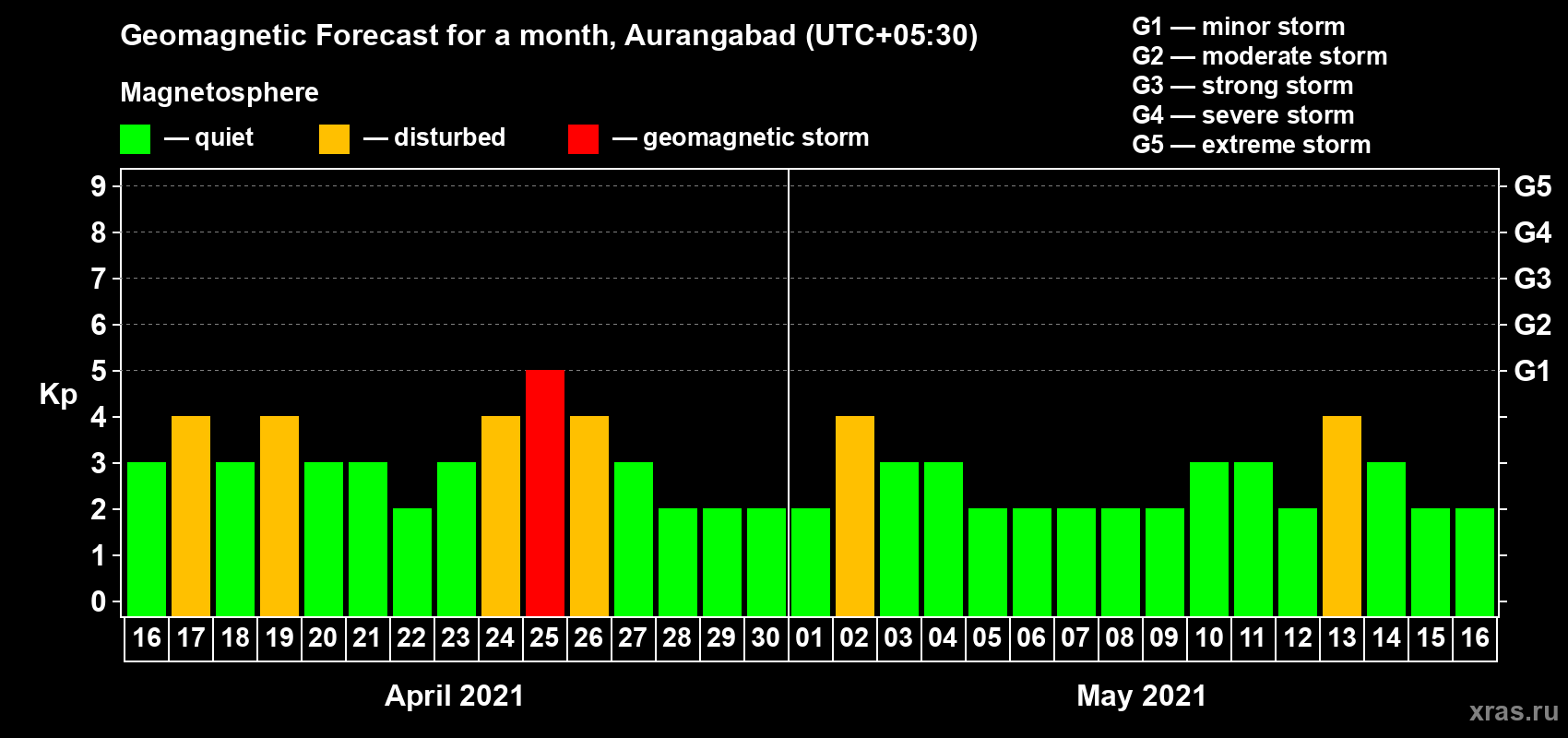 Geomagnetic Forecast for a month, Aurangabad (UTC+05:30)

Magnetosphere

— quiet — disturbed — geomagnetic storm

G1 — minor storm
G2 — moderate storm
G3 — strong storm
G4 — severe storm
G5 — extreme storm

Kp

9 8 7 6 5 4 3 2 1 0

G5 G4 G3 G2 G1

16 17 18 19 20 21 22 23 24 25 26 27 28 29 30 01 02 03 04 05 06 07 08 09 10 11 12 13 14 15 16

April 2021

May 2021

xras.ru